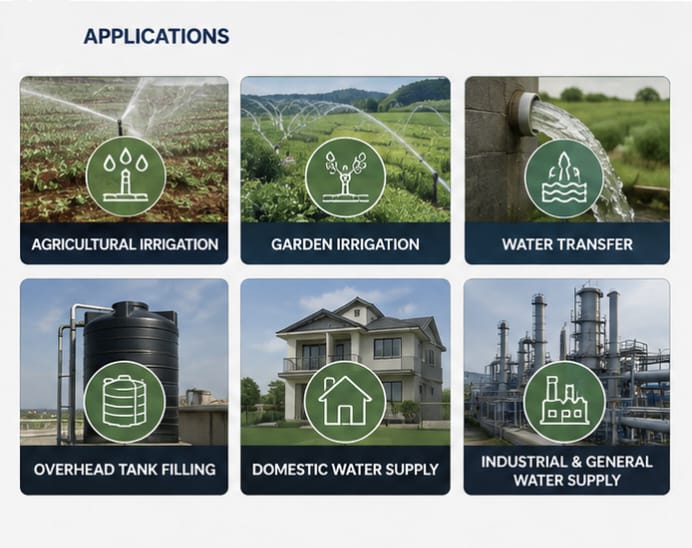 APPLICATIONS

AGRICULTURAL IRRIGATION

GARDEN IRRIGATION

WATER TRANSFER

OVERHEAD TANK FILLING

DOMESTIC WATER SUPPLY

INDUSTRIAL & GENERAL WATER SUPPLY